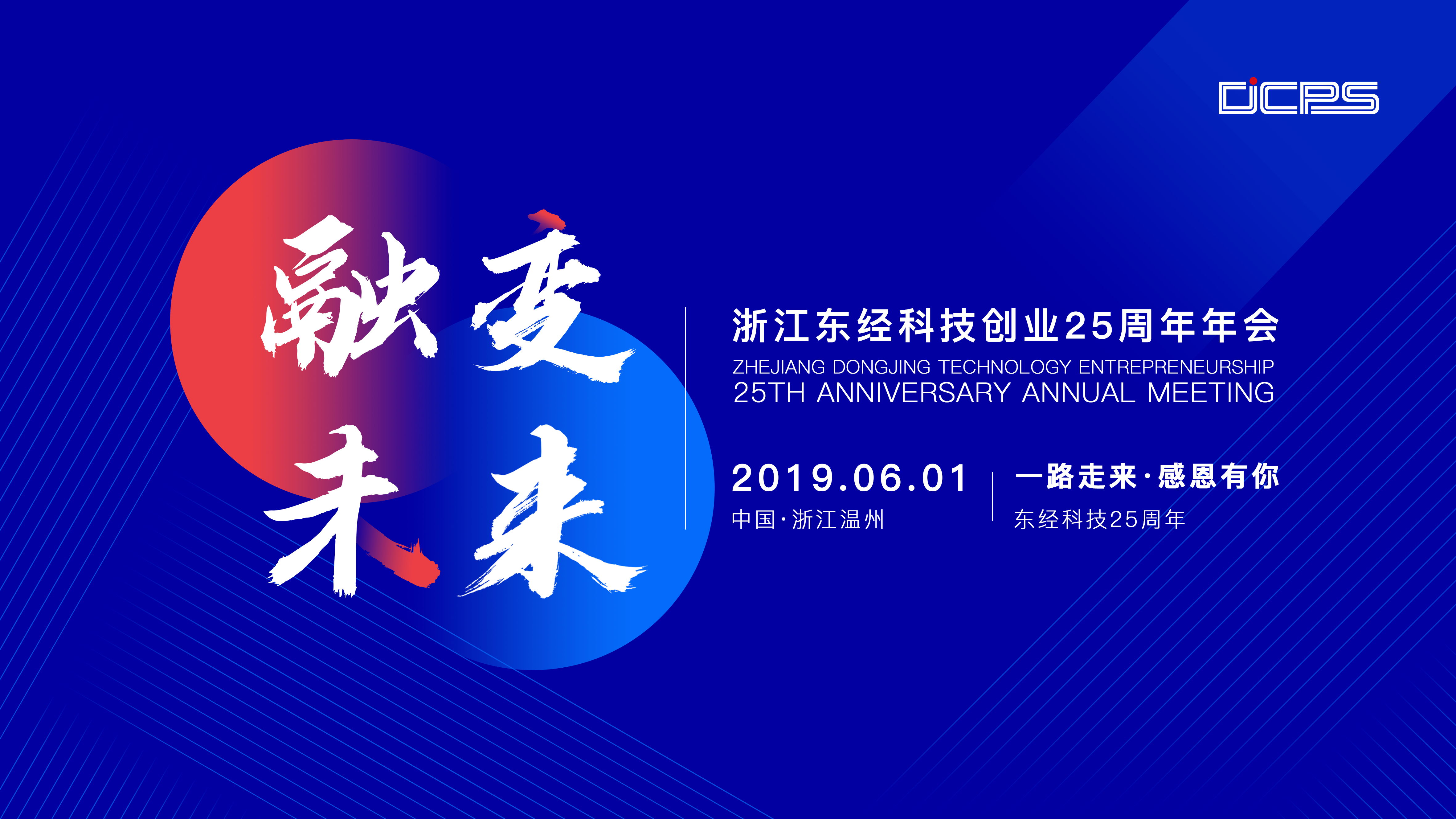 DJCPS

融变
未来

浙江东经科技创业25周年年会
ZHEJIANG DONGJING TECHNOLOGY ENTREPRENEURSHIP
25TH ANNIVERSARY ANNUAL MEETING

2019.06.01
中国·浙江温州

一路走来·感恩有你
东经科技25周年